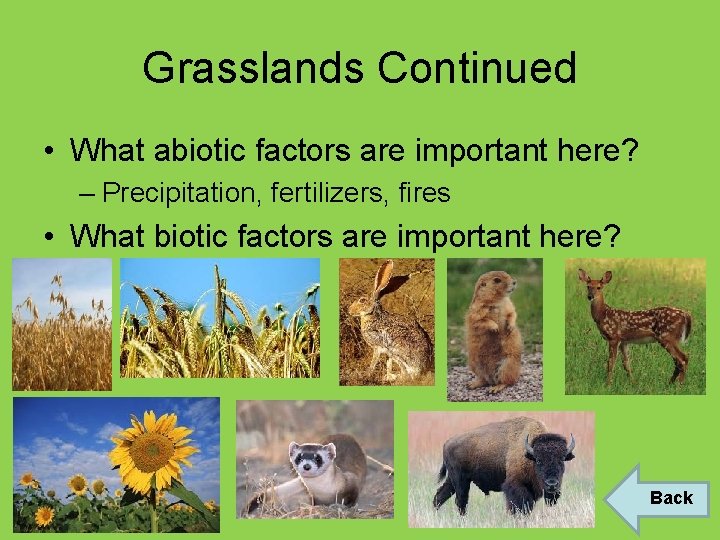 Grasslands Continued

• What abiotic factors are important here?
– Precipitation, fertilizers, fires
• What biotic factors are important here?

Back